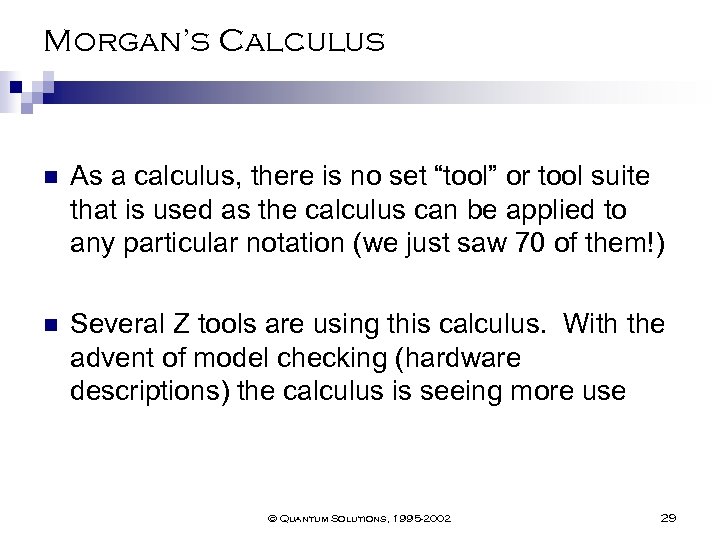 Morgan's Calculus

As a calculus, there is no set "tool" or tool suite that is used as the calculus can be applied to any particular notation (we just saw 70 of them!)

Several Z tools are using this calculus. With the advent of model checking (hardware descriptions) the calculus is seeing more use

© Quantum Solutions, 1995-2002

29